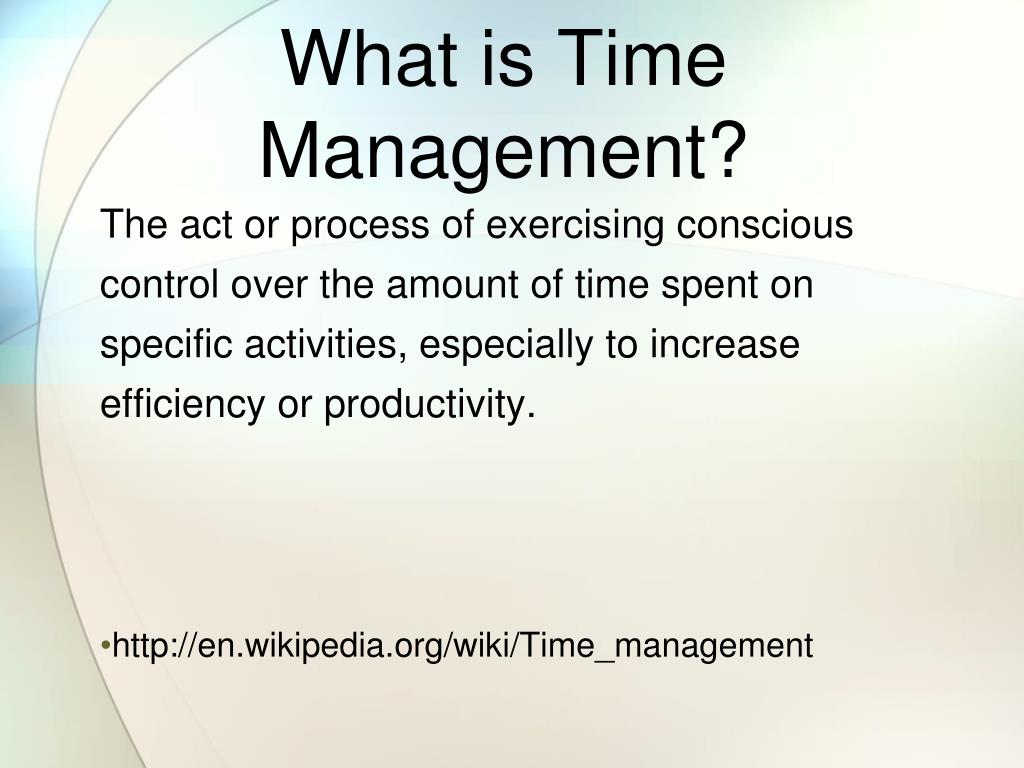 What is Time Management?

The act or process of exercising conscious control over the amount of time spent on specific activities, especially to increase efficiency or productivity.

•http://en.wikipedia.org/wiki/Time_management